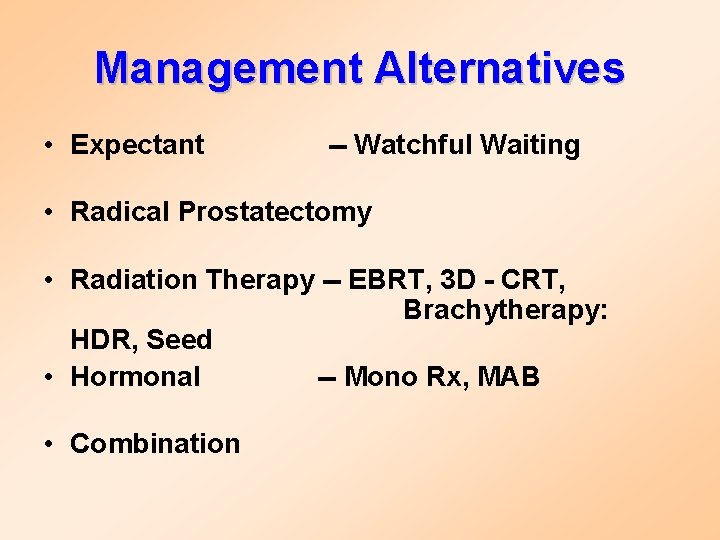 Management Alternatives

• Expectant – Watchful Waiting

• Radical Prostatectomy

• Radiation Therapy – EBRT, 3D - CRT, Brachytherapy: HDR, Seed

• Hormonal – Mono Rx, MAB

• Combination